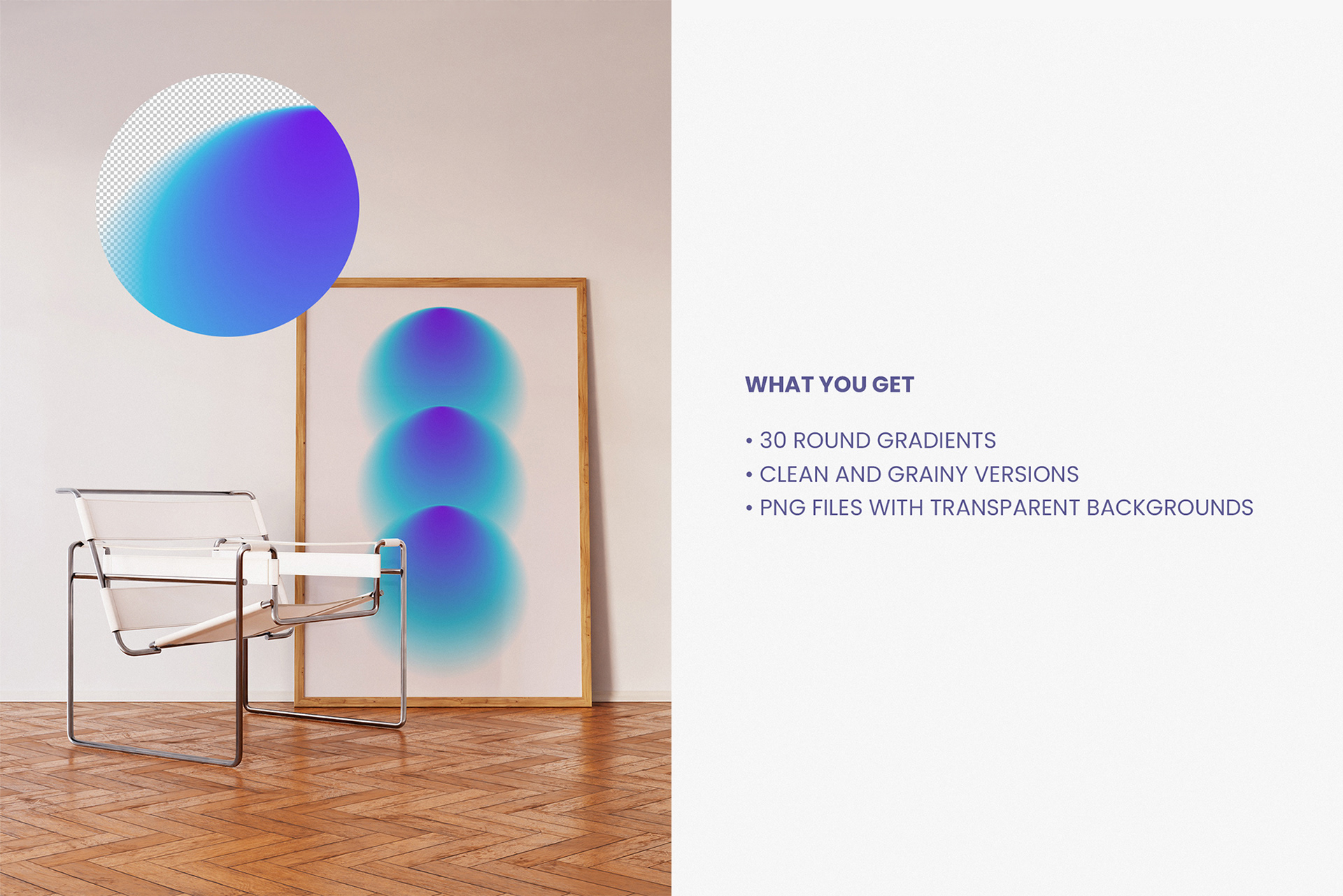 WHAT YOU GET

• 30 ROUND GRADIENTS
• CLEAN AND GRAINY VERSIONS
• PNG FILES WITH TRANSPARENT BACKGROUNDS